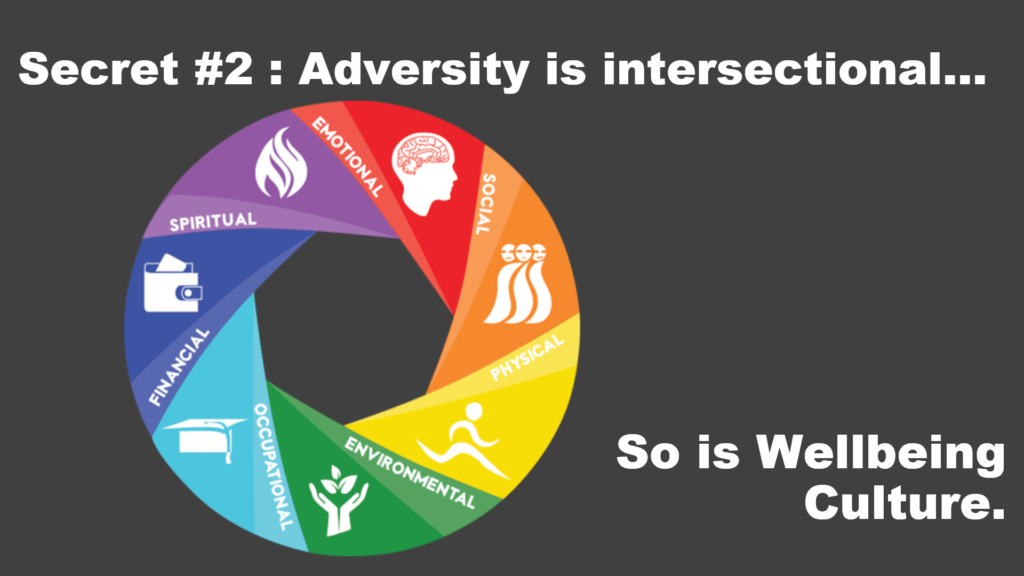 Secret #2 : Adversity is intersectional...

EMOTIONAL

SOCIAL

PHYSICAL

ENVIRONMENTAL

OCCUPATIONAL

FINANCIAL

SPIRITUAL

So is Wellbeing Culture.